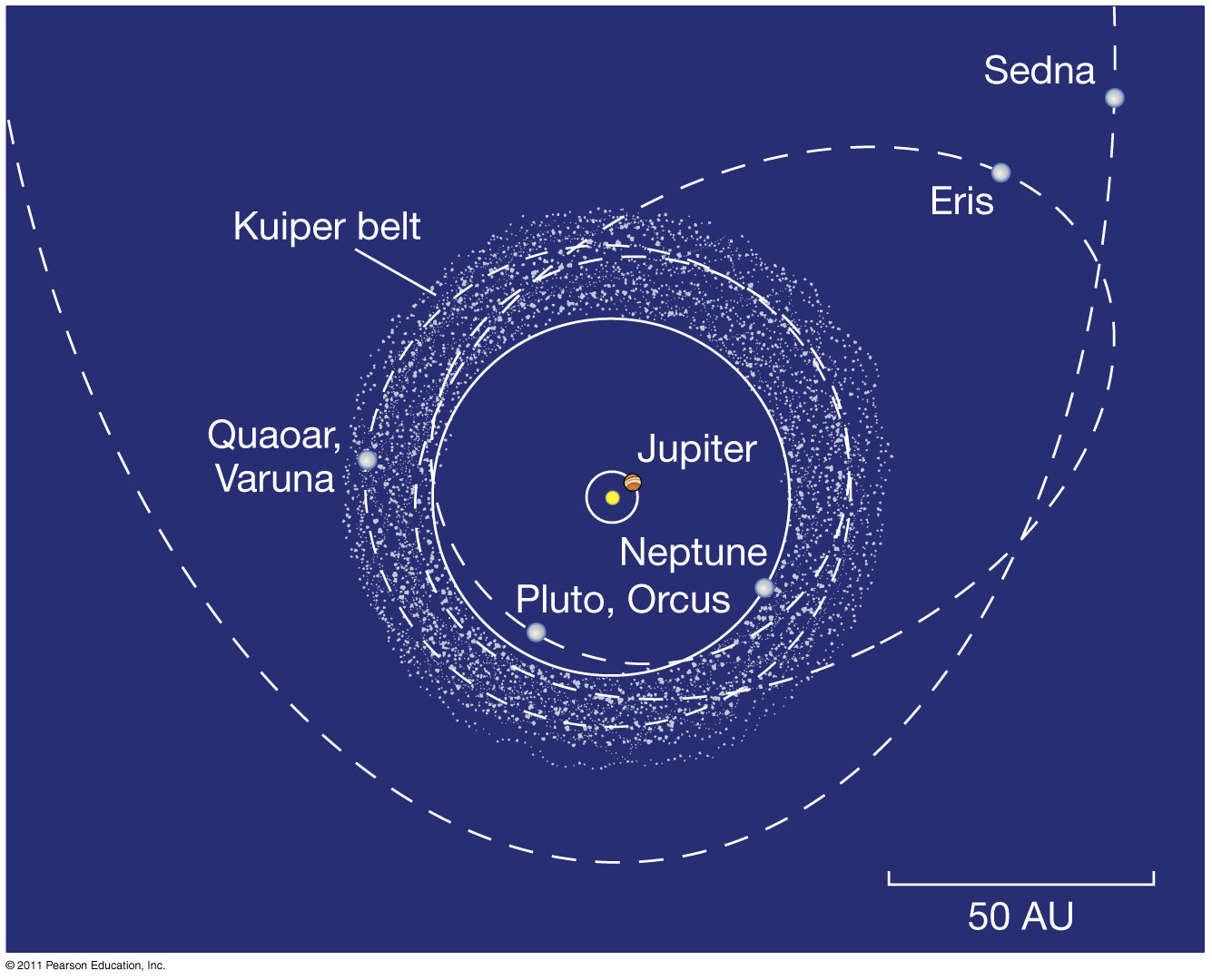 Sedna

Eris

Kuiper belt

Quaoar, Varuna

Jupiter

Neptune

Pluto, Orcus

50 AU

© 2011 Pearson Education, Inc.